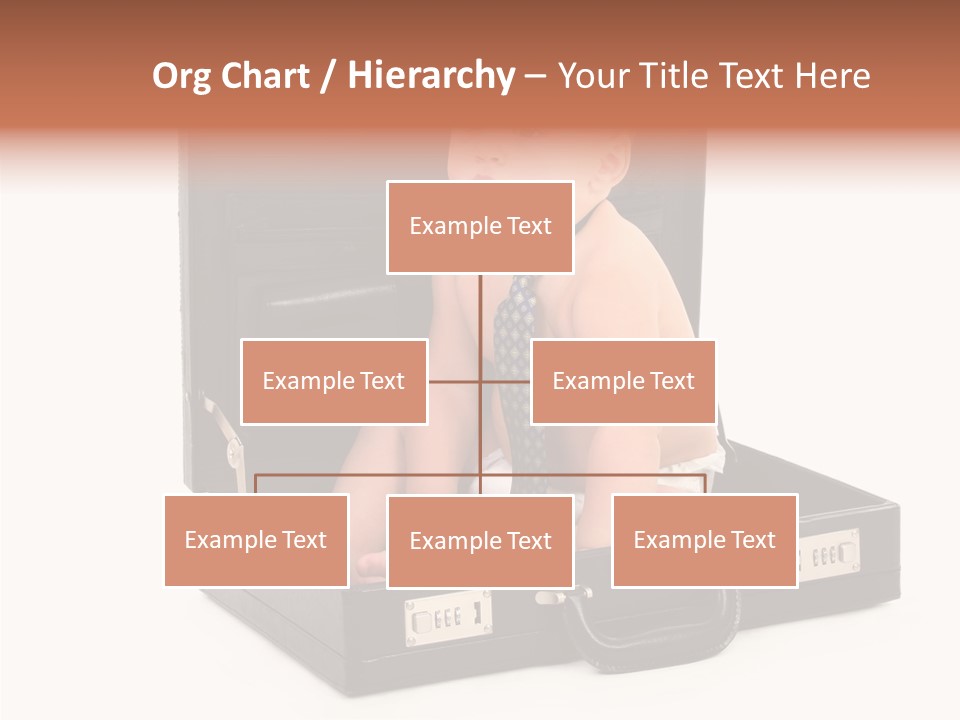 Org Chart / Hierarchy – Your Title Text Here

Example Text

Example Text

Example Text

Example Text

Example Text

Example Text